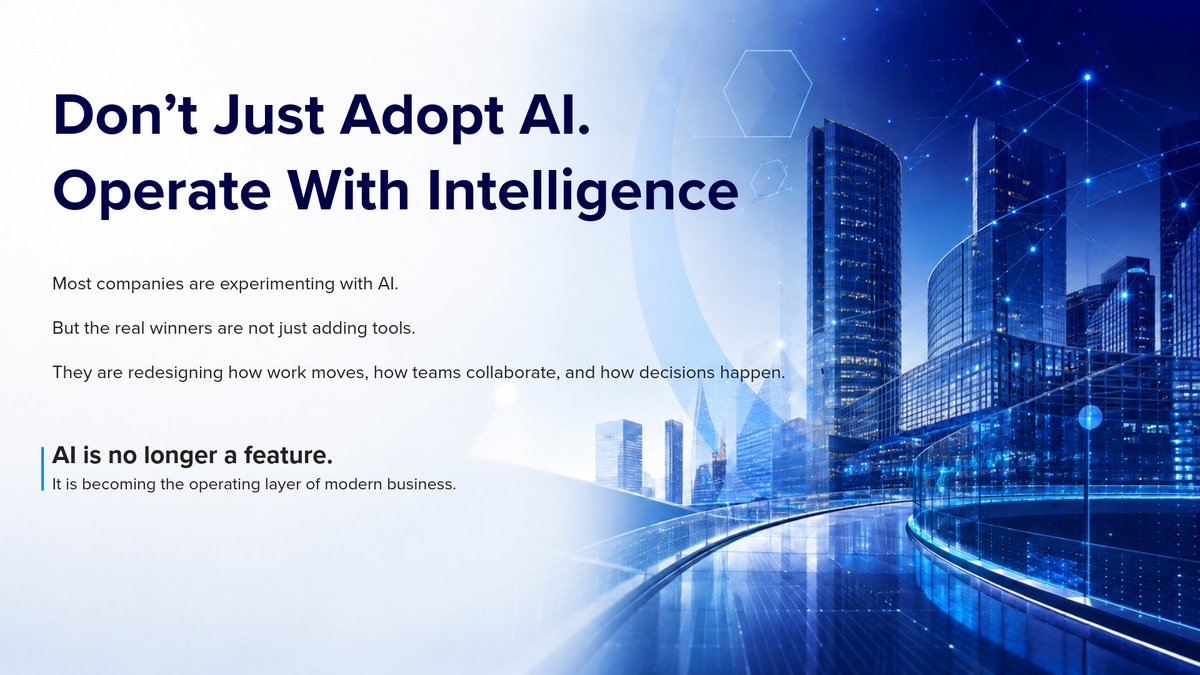 Don’t Just Adopt AI.
Operate With Intelligence

Most companies are experimenting with AI.

But the real winners are not just adding tools.

They are redesigning how work moves, how teams collaborate, and how decisions happen.

AI is no longer a feature.
It is becoming the operating layer of modern business.